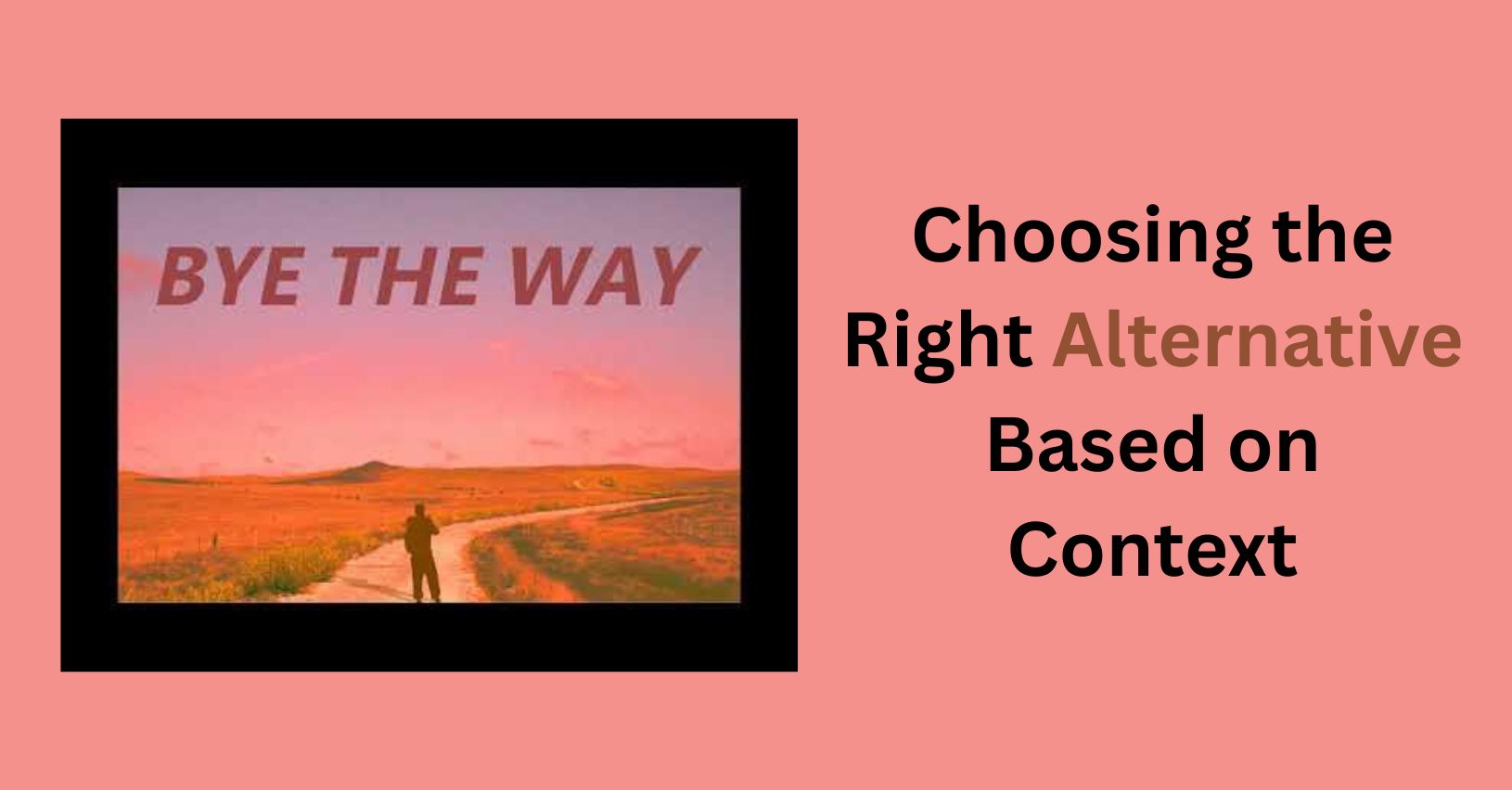 BYE THE WAY

Choosing the Right Alternative Based on Context